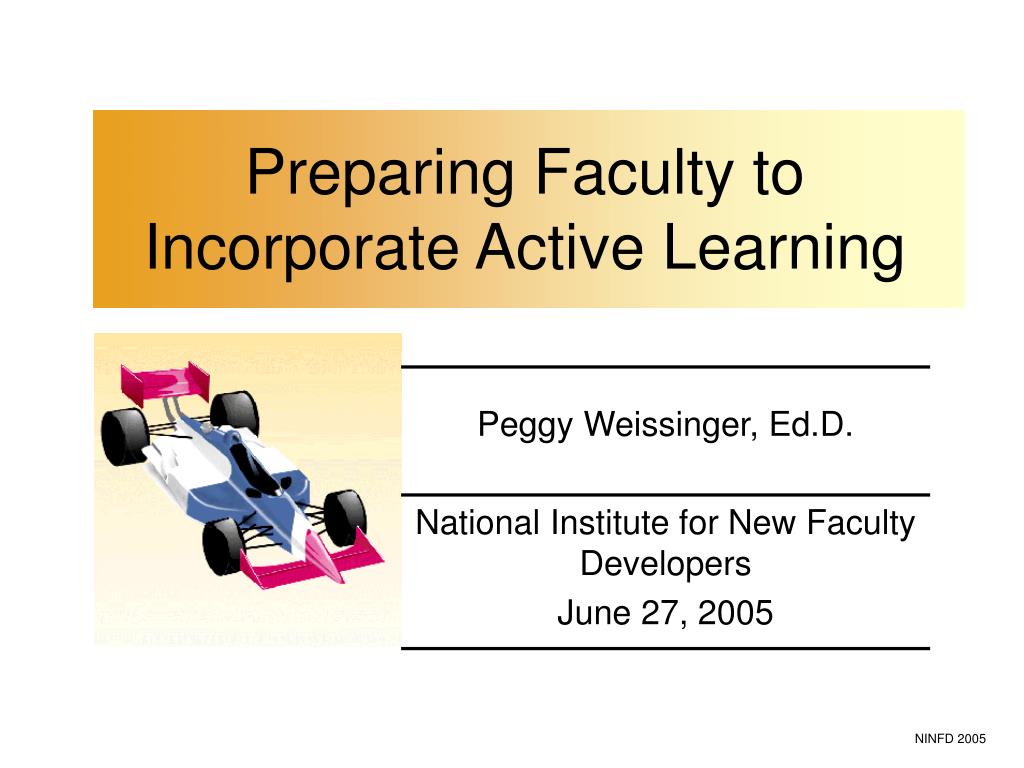 Preparing Faculty to Incorporate Active Learning

Peggy Weissinger, Ed.D.

National Institute for New Faculty Developers

June 27, 2005

NINFD 2005